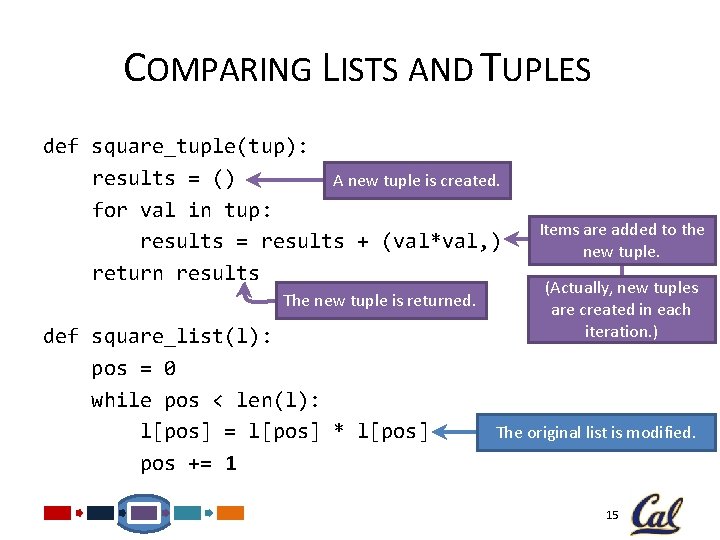 COMPARING LISTS AND TUPLES

def square_tuple(tup):
    results = ()
    for val in tup:
        results = results + (val*val,)
    return results

A new tuple is created.

Items are added to the new tuple.

(Actually, new tuples are created in each iteration.)

The new tuple is returned.

def square_list(l):
    pos = 0
    while pos < len(l):
        l[pos] = l[pos] * l[pos]
        pos += 1

The original list is modified.

15

Cal